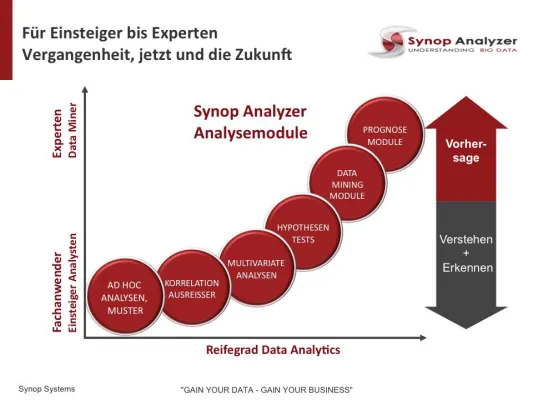 Für Einsteiger bis Experten
Vergangenheit, jetzt und die Zukunft

Synop Analyzer
UNDERSTANDING BIG DATA

Experten
Data Miner

Fachanwender
Einsteiger Analysten

Synop Analyzer
Analysemodule

AD HOC ANALYSEN, MUSTER

KORRELATION AUSREISSER

MULTIVARIATE ANALYSEN

HYPOTHESEN TESTS

DATA MINING MODULE

PROGNOSE MODULE

Vorhersage

Verstehen + Erkennen

Reifegrad Data Analytics

Synop Systems

"GAIN YOUR DATA - GAIN YOUR BUSINESS"